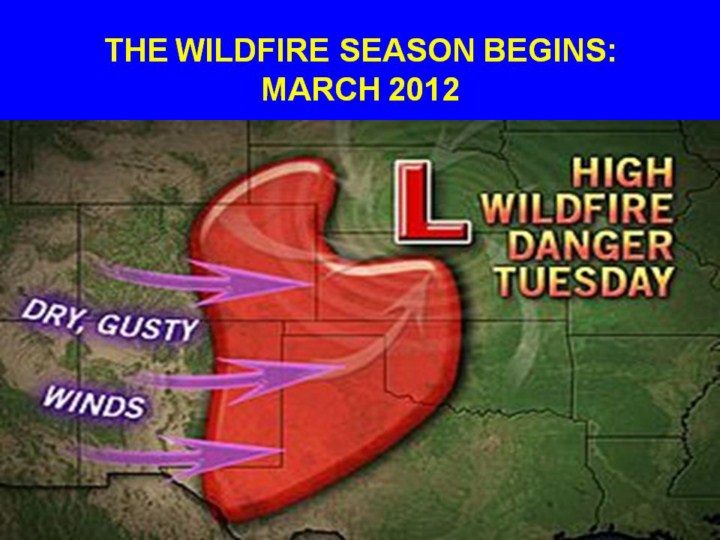 THE WILDFIRE SEASON BEGINS: MARCH 2012

L

HIGH WILDFIRE DANGER TUESDAY

DRY, GUSTY

WINDS